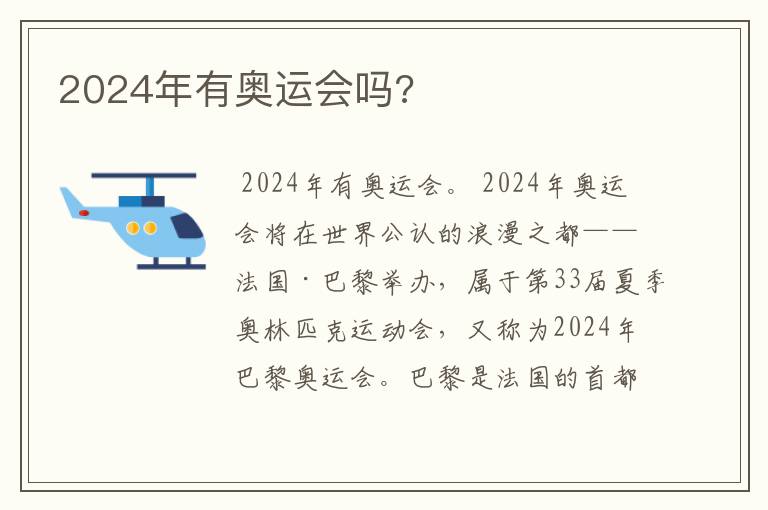 2024年有奥运会吗?

2024年有奥运会。2024年奥运会将在世界公认的浪漫之都——法国·巴黎举办，属于第33届夏季奥林匹克运动会，又称为2024年巴黎奥运会。巴黎是法国的首都